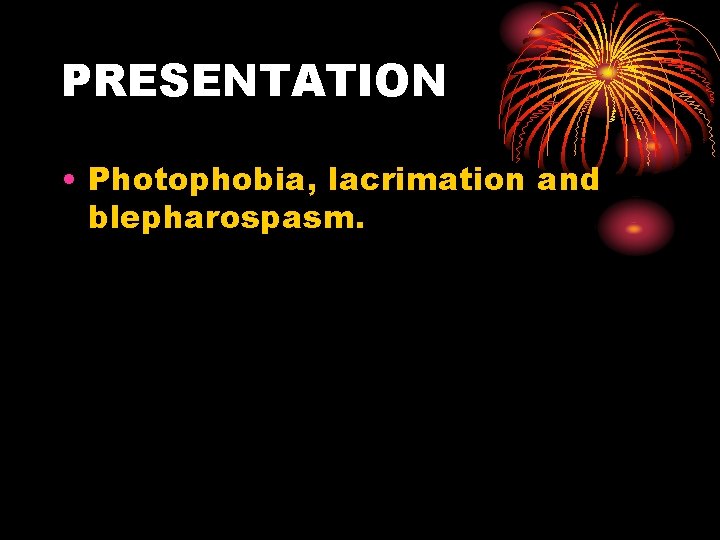 PRESENTATION

• Photophobia, lacrimation and blepharospasm.